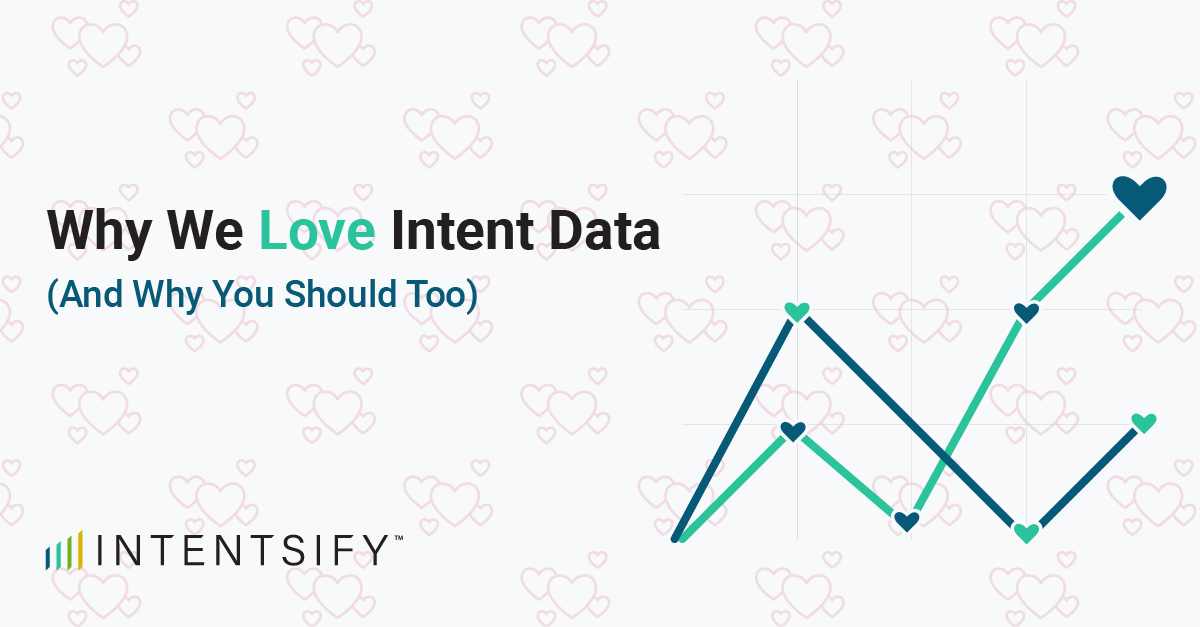 Why We Love Intent Data
(And Why You Should Too)

INTENTSIFY™